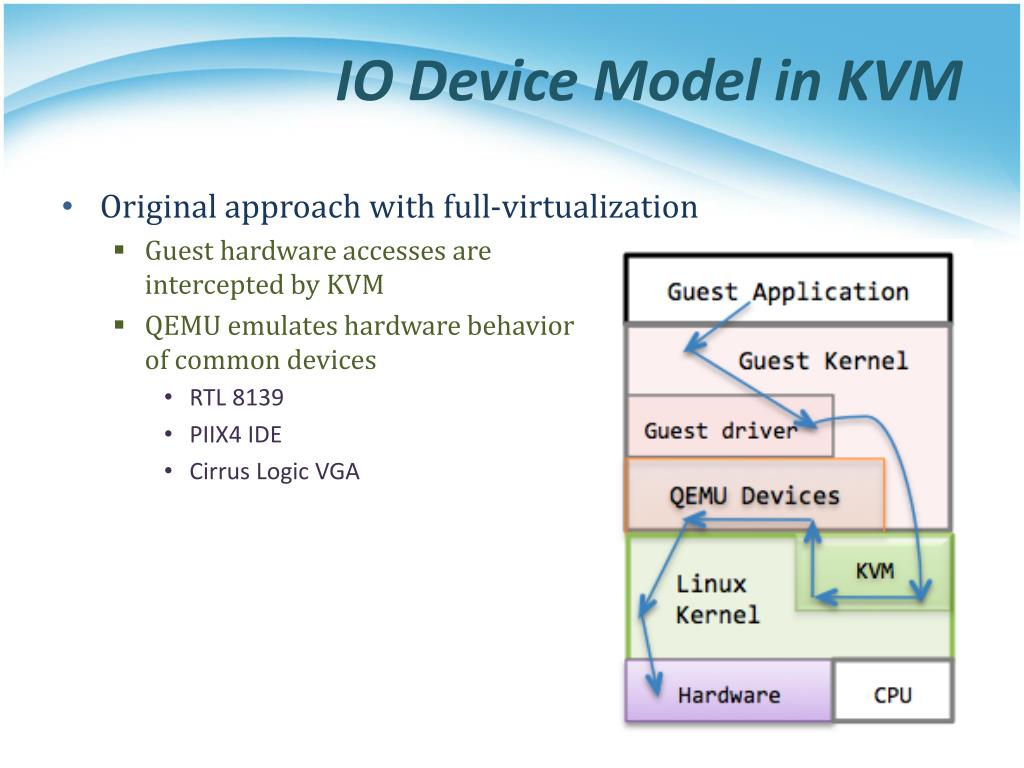 IO Device Model in KVM

• Original approach with full-virtualization
 ▪ Guest hardware accesses are intercepted by KVM
 ▪ QEMU emulates hardware behavior of common devices
  • RTL 8139
  • PIIX4 IDE
  • Cirrus Logic VGA

Guest Application
Guest Kernel
Guest driver
QEMU Devices
Linux Kernel
KVM
Hardware
CPU